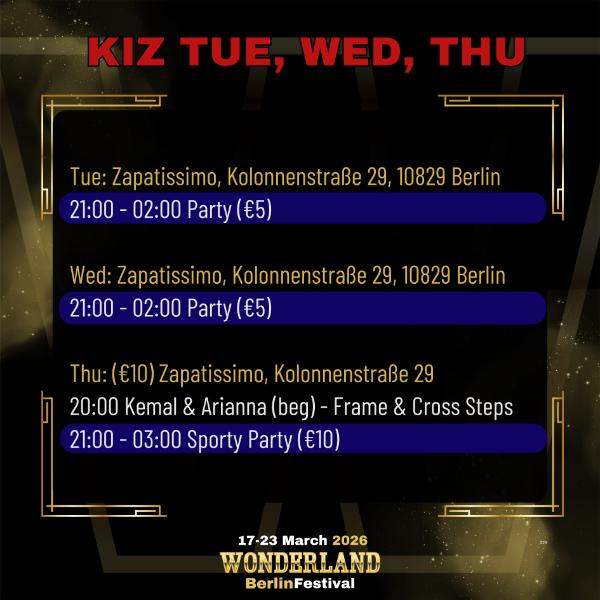 KIZ TUE, WED, THU

Tue: Zapatissimo, Kolonnenstraße 29, 10829 Berlin
21:00 - 02:00 Party (€5)

Wed: Zapatissimo, Kolonnenstraße 29, 10829 Berlin
21:00 - 02:00 Party (€5)

Thu: (€10) Zapatissimo, Kolonnenstraße 29
20:00 Kemal & Arianna (beg) - Frame & Cross Steps
21:00 - 03:00 Sporty Party (€10)

17-23 March 2026
WONDERLAND
BerlinFestival